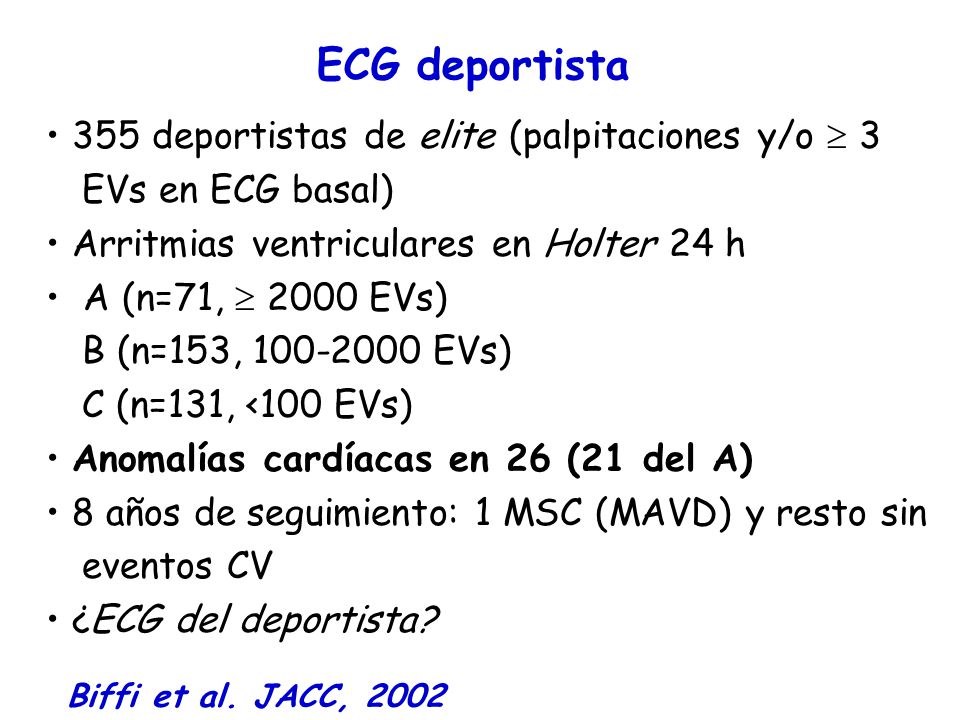 ECG deportista

• 355 deportistas de elite (palpitaciones y/o $\geq$ 3 EVs en ECG basal)
• Arritmias ventriculares en Holter 24 h
• A (n=71, $\geq$ 2000 EVs)
B (n=153, 100-2000 EVs)
C (n=131, <100 EVs)
• Anomalías cardíacas en 26 (21 del A)
• 8 años de seguimiento: 1 MSC (MAVD) y resto sin eventos CV
• ¿ECG del deportista?

Biffi et al. JACC, 2002